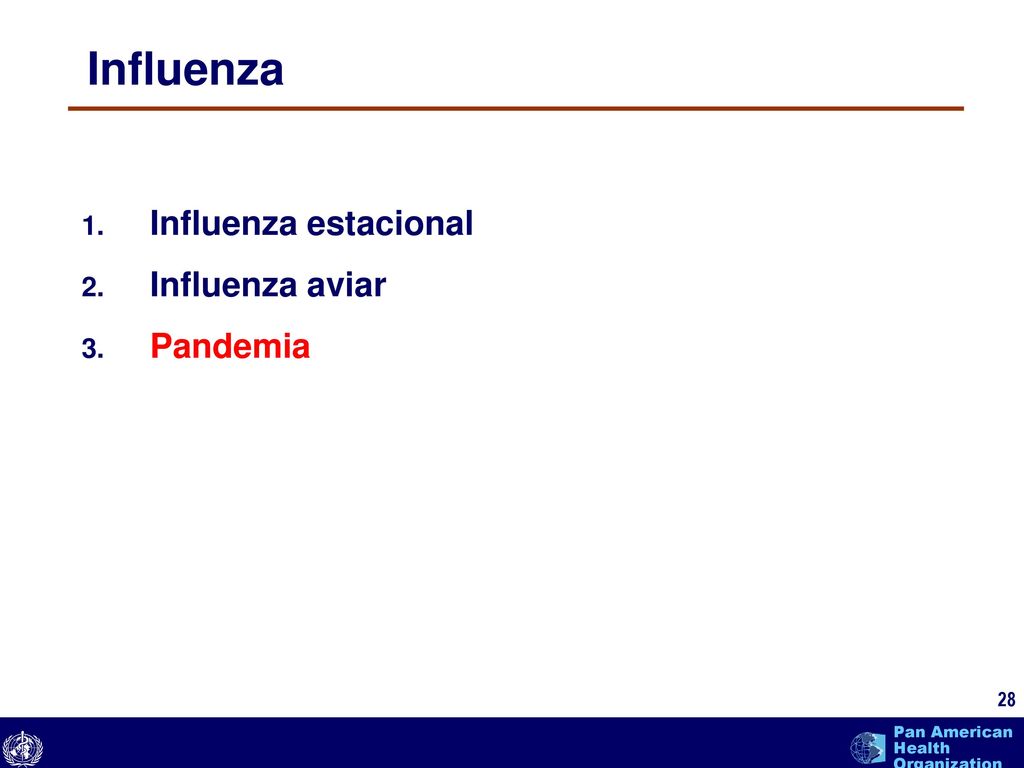 Influenza

1. Influenza estacional
2. Influenza aviar
3. Pandemia

28

Pan American Health Organization